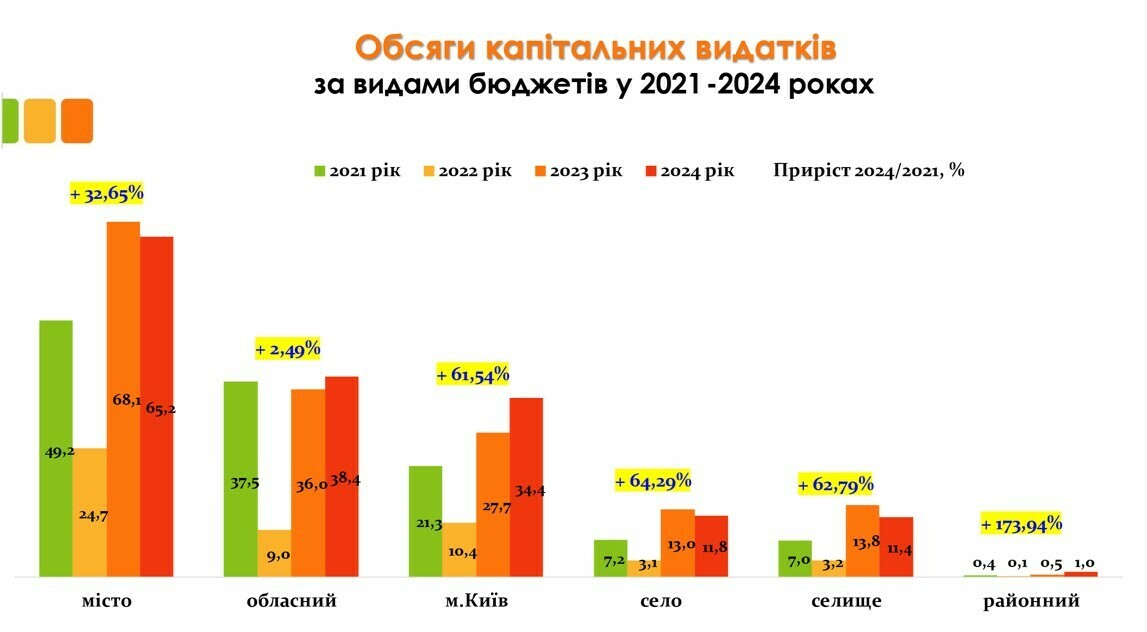 Обсяги капітальних видатків
за видами бюджетів у 2021 -2024 роках

2021 рік 2022 рік 2023 рік 2024 рік Приріст 2024/2021, %

+ 32,65%
49,2 24,7 68,1 65,2
місто

+ 2,49%
37,5 9,0 36,0 38,4
обласний

+ 61,54%
21,3 10,4 27,7 34,4
м.Київ

+ 64,29%
7,2 3,1 13,0 11,8
село

+ 62,79%
7,0 3,2 13,8 11,4
селище

+ 173,94%
0,4 0,1 0,5 1,0
районний